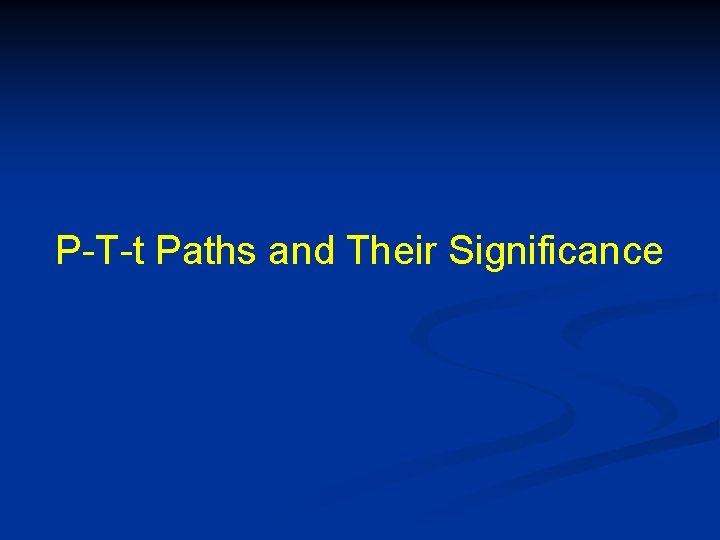 P-T-t Paths and Their Significance